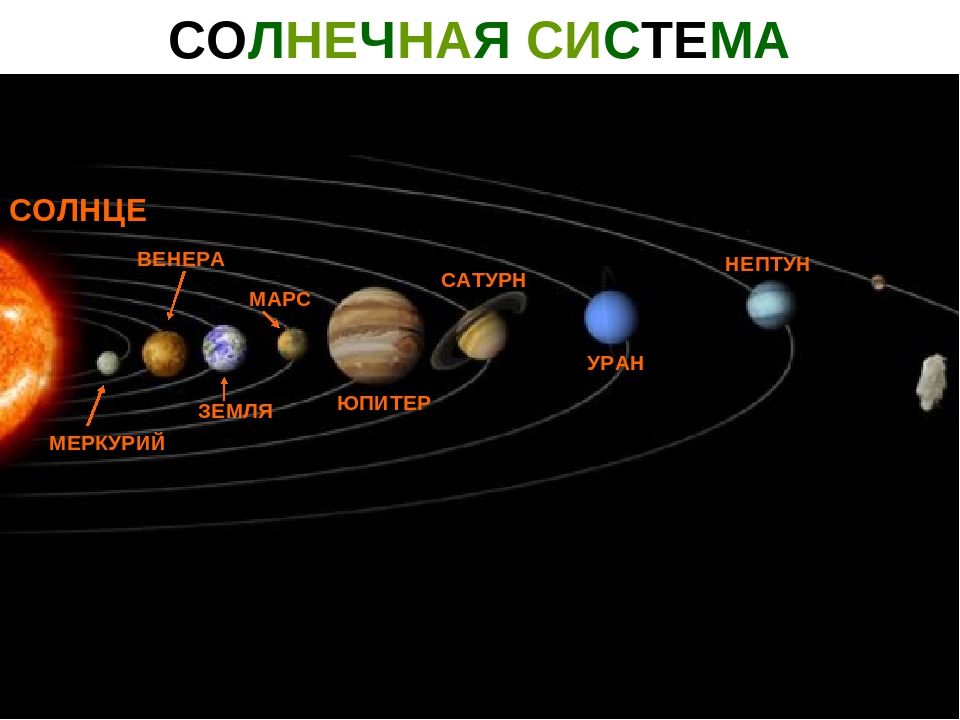 СОЛНЕЧНАЯ СИСТЕМА

СОЛНЦЕ

ВЕНЕРА

МАРС

САТУРН

НЕПТУН

УРАН

ЮПИТЕР

ЗЕМЛЯ

МЕРКУРИЙ